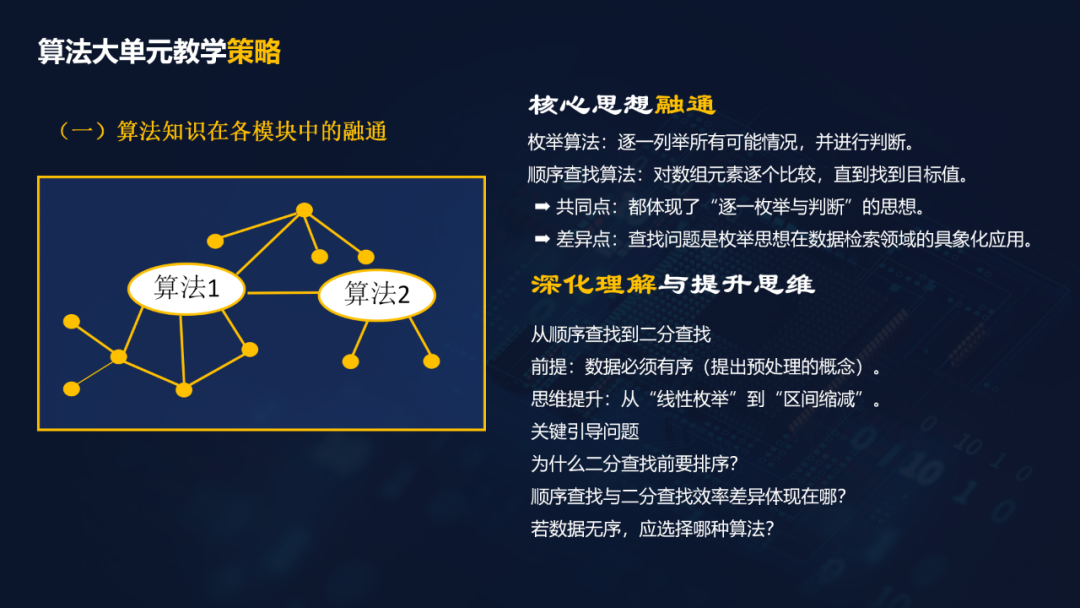 算法大单元教学策略

（一）算法知识在各模块中的融通

算法1

算法2

核心思想融通

枚举算法：逐一列举所有可能情况，并进行判断。

顺序查找算法：对数组元素逐个比较，直到找到目标值。

➡ 共同点：都体现了“逐一枚举与判断”的思想。

➡ 差异点：查找问题是枚举思想在数据检索领域的具象化应用。

深化理解与提升思维

从顺序查找到二分查找

前提：数据必须有序（提出预处理的概念）。

思维提升：从“线性枚举”到“区间缩减”。

关键引导问题

为什么二分查找前要排序？

顺序查找与二分查找效率差异体现在哪？

若数据无序，应选择哪种算法？